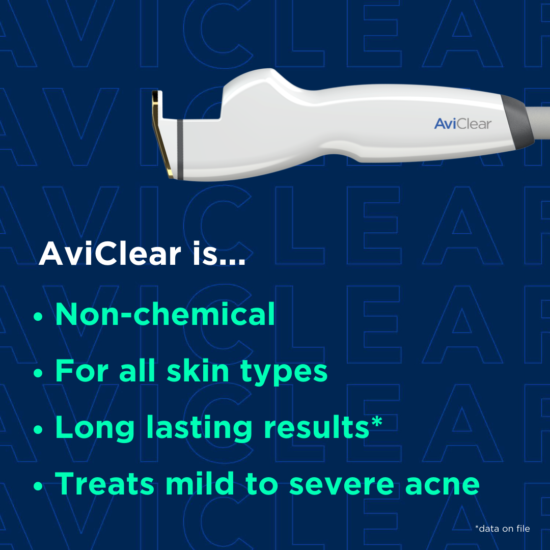 AviClear

AviClear is...

• Non-chemical

• For all skin types

• Long lasting results*

• Treats mild to severe acne

*data on file